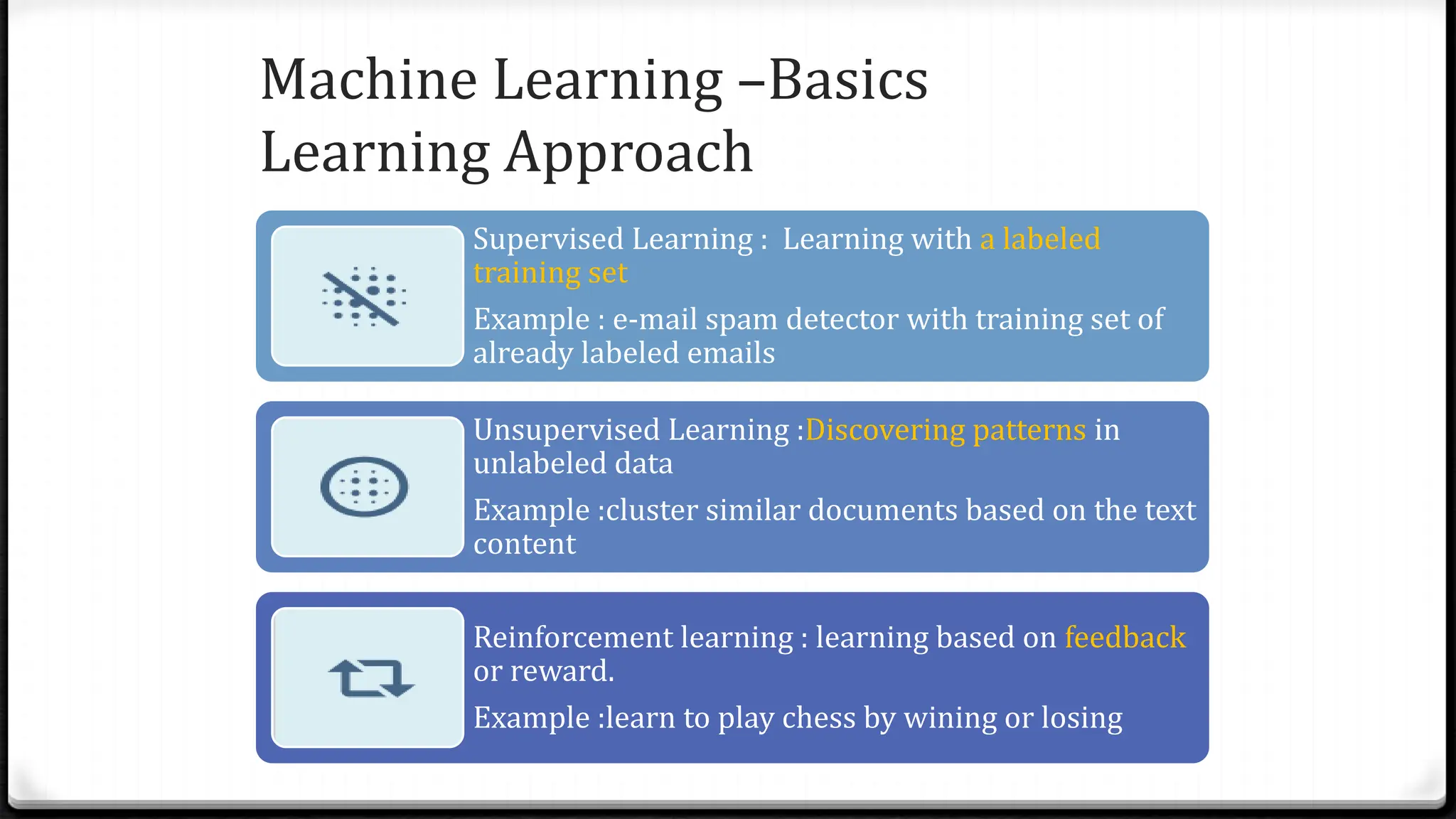 Machine Learning –Basics
Learning Approach

Supervised Learning : Learning with a labeled training set

Example : e-mail spam detector with training set of already labeled emails

Unsupervised Learning :Discovering patterns in unlabeled data

Example :cluster similar documents based on the text content

Reinforcement learning : learning based on feedback or reward.

Example :learn to play chess by wining or losing